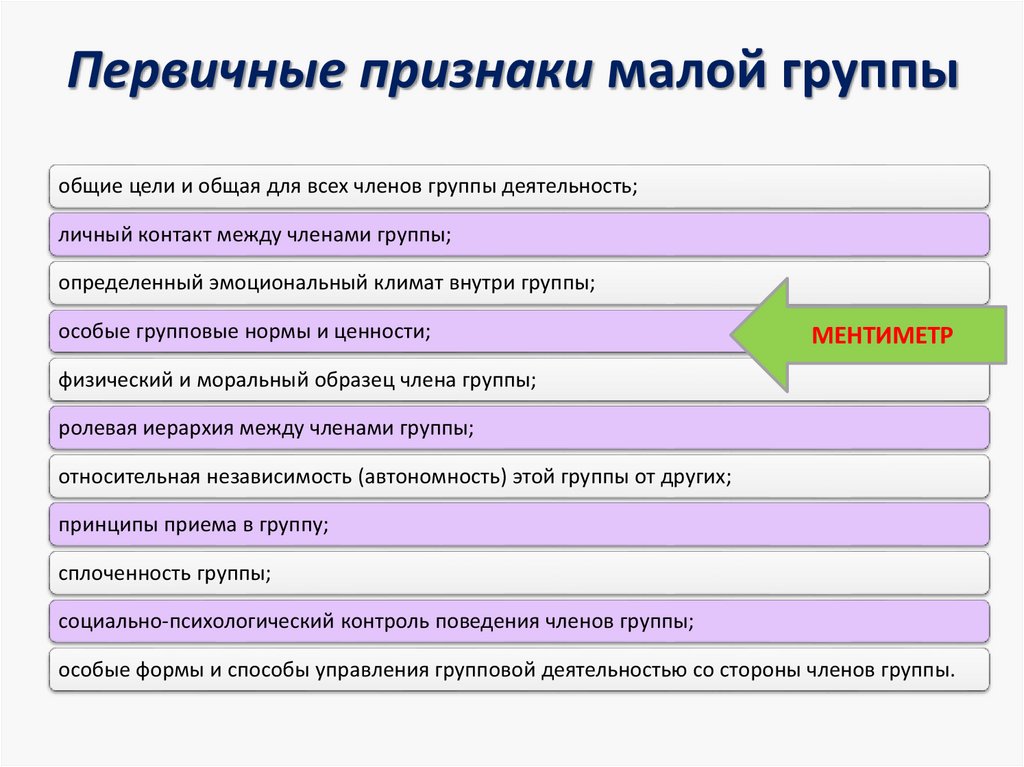 Первичные признаки малой группы

общие цели и общая для всех членов группы деятельность;

личный контакт между членами группы;

определенный эмоциональный климат внутри группы;

особые групповые нормы и ценности;

МЕНТИМЕТР

физический и моральный образец члена группы;

ролевая иерархия между членами группы;

относительная независимость (автономность) этой группы от других;

принципы приема в группу;

сплоченность группы;

социально-психологический контроль поведения членов группы;

особые формы и способы управления групповой деятельностью со стороны членов группы.